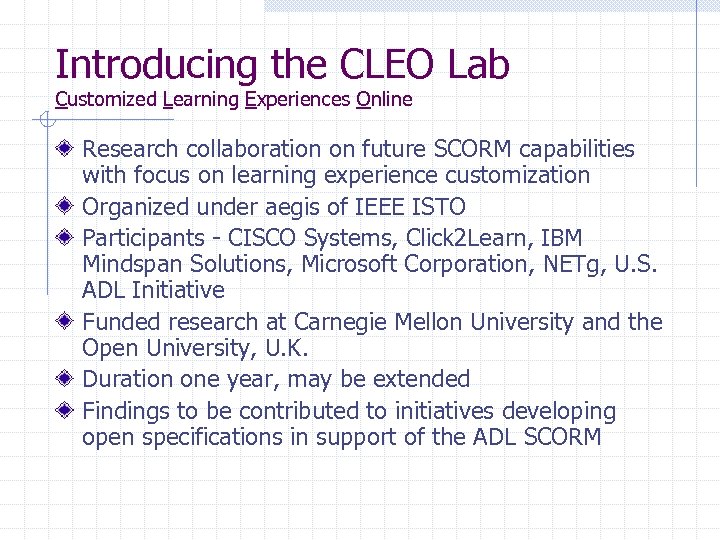 Introducing the CLEO Lab
Customized Learning Experiences Online

Research collaboration on future SCORM capabilities with focus on learning experience customization

Organized under aegis of IEEE ISTO

Participants - CISCO Systems, Click2Learn, IBM Mindspan Solutions, Microsoft Corporation, NETg, U.S. ADL Initiative

Funded research at Carnegie Mellon University and the Open University, U.K.

Duration one year, may be extended

Findings to be contributed to initiatives developing open specifications in support of the ADL SCORM